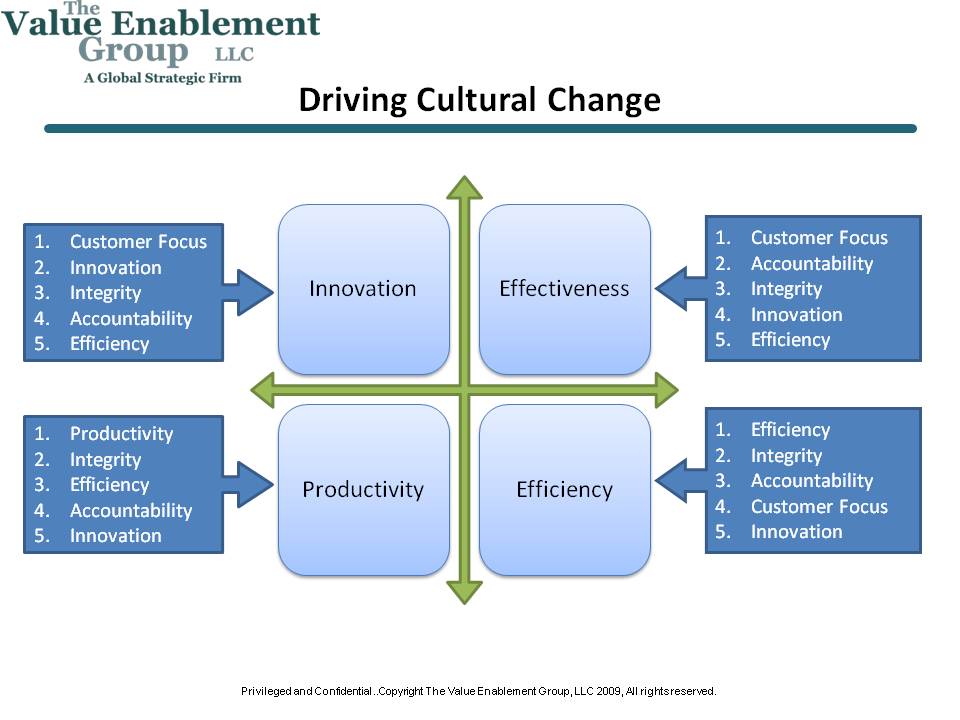 The Value Enablement Group LLC
A Global Strategic Firm

Driving Cultural Change

1. Customer Focus
2. Innovation
3. Integrity
4. Accountability
5. Efficiency

Innovation

Effectiveness

1. Customer Focus
2. Accountability
3. Integrity
4. Innovation
5. Efficiency

1. Productivity
2. Integrity
3. Efficiency
4. Accountability
5. Innovation

Productivity

Efficiency

1. Efficiency
2. Integrity
3. Accountability
4. Customer Focus
5. Innovation

Privileged and Confidential..Copyright The Value Enablement Group, LLC 2009, All rights reserved.